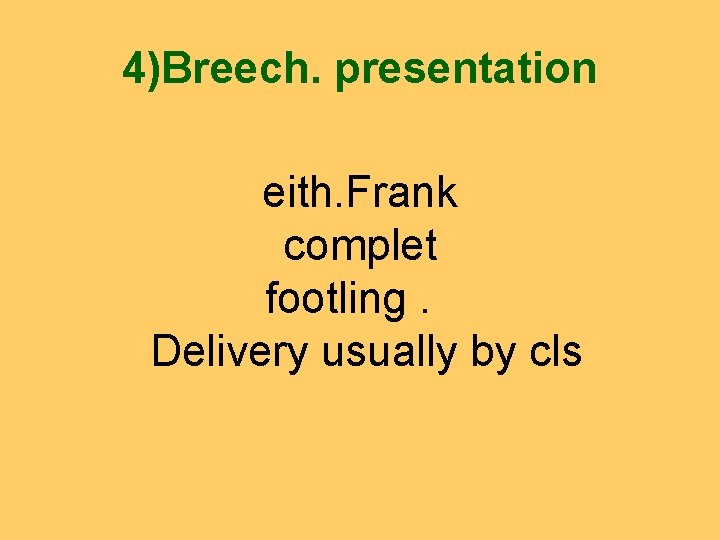 4)Breech. presentation

eith.Frank
complet
footling .
Delivery usually by cls